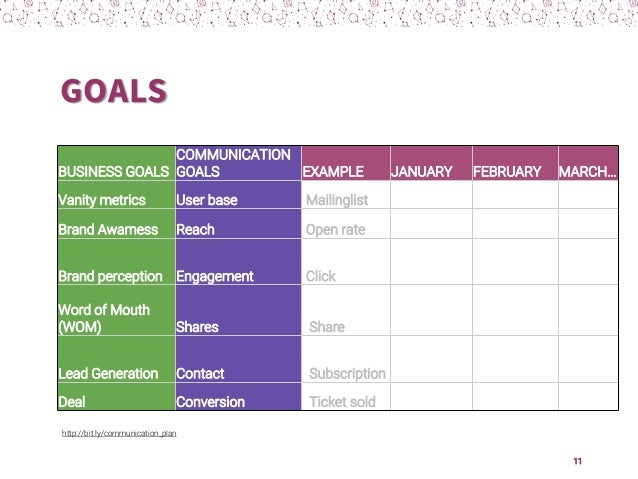 GOALS

| BUSINESS GOALS | COMMUNICATION GOALS | EXAMPLE | JANUARY | FEBRUARY | MARCH... |
|---|---|---|---|---|---|
| Vanity metrics | User base | Mailinglist | | | |
| Brand Awarness | Reach | Open rate | | | |
| Brand perception | Engagement | Click | | | |
| Word of Mouth (WOM) | Shares | Share | | | |
| Lead Generation | Contact | Subscription | | | |
| Deal | Conversion | Ticket sold | | | |

http://bit.ly/communication_plan

11